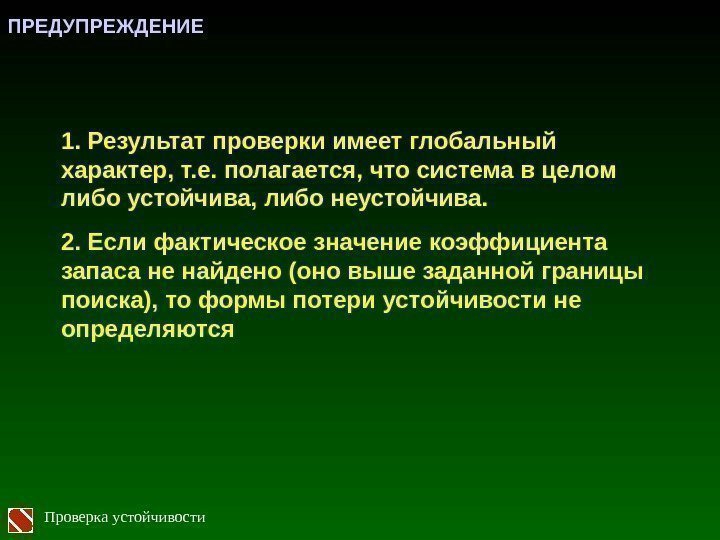 ПРЕДУПРЕЖДЕНИЕ

1. Результат проверки имеет глобальный характер, т.е. полагается, что система в целом либо устойчива, либо неустойчива.

2. Если фактическое значение коэффициента запаса не найдено (оно выше заданной границы поиска), то формы потери устойчивости не определяются

Проверка устойчивости